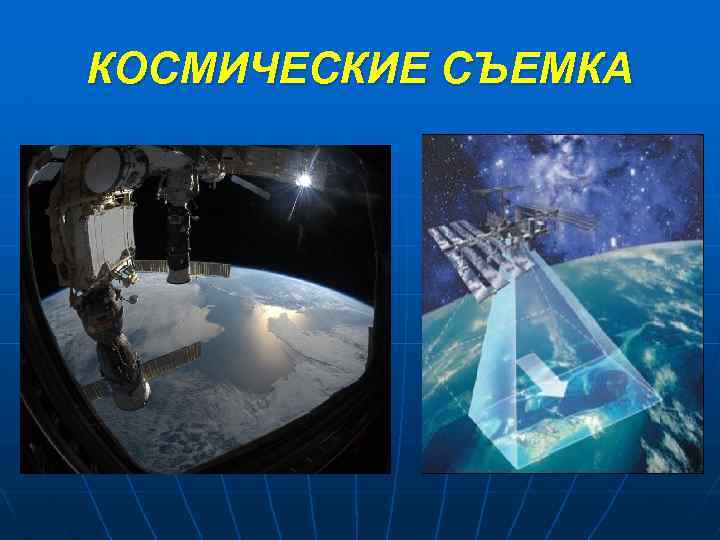 КОСМИЧЕСКИЕ СЪЕМКА